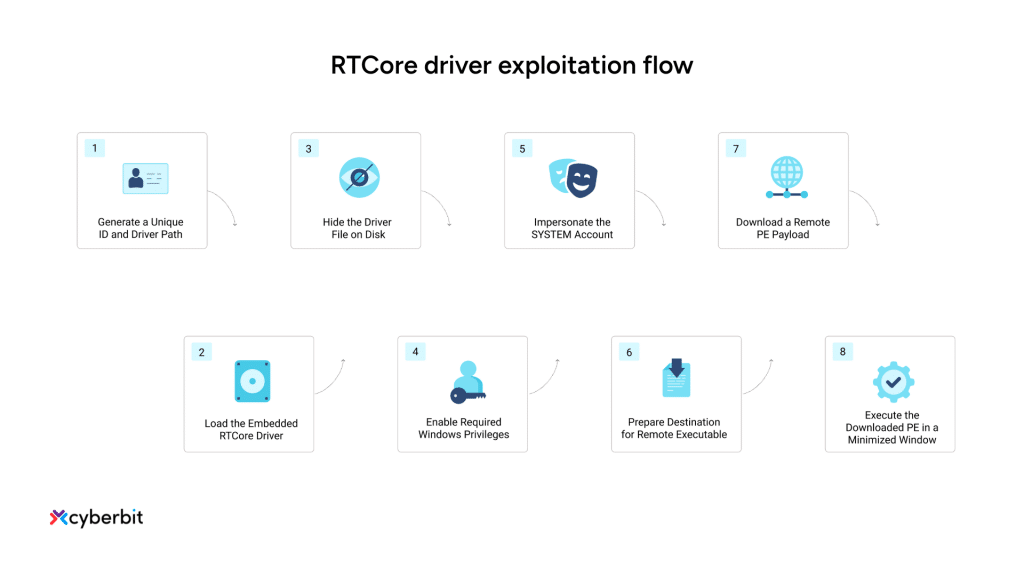 RTCore driver exploitation flow

1
Generate a Unique ID and Driver Path

3
Hide the Driver File on Disk

5
Impersonate the SYSTEM Account

7
Download a Remote PE Payload

2
Load the Embedded RTCore Driver

4
Enable Required Windows Privileges

6
Prepare Destination for Remote Executable

8
Execute the Downloaded PE in a Minimized Window

cyberbit